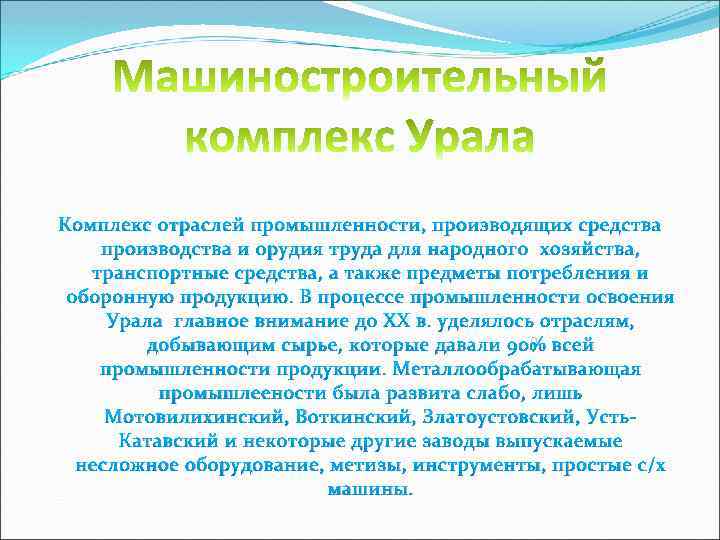 Машиностроительный комплекс Урала

Комплекс отраслей промышленности, производящих средства производства и орудия труда для народного хозяйства, транспортные средства, а также предметы потребления и оборонную продукцию. В процессе промышленности освоения Урала главное внимание до XX в. уделялось отраслям, добывающим сырье, которые давали 90% всей промышленности продукции. Металлообрабатывающая промышлеености была развита слабо, лишь Мотовилихинский, Воткинский, Златоустовский, Усть-Катавский и некоторые другие заводы выпускаемые несложное оборудование, метизы, инструменты, простые с/х машины.